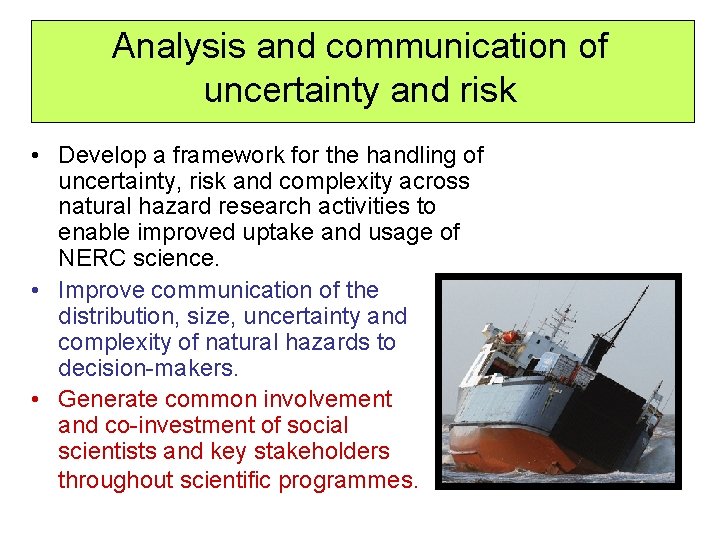 Analysis and communication of uncertainty and risk

• Develop a framework for the handling of uncertainty, risk and complexity across natural hazard research activities to enable improved uptake and usage of NERC science.

• Improve communication of the distribution, size, uncertainty and complexity of natural hazards to decision-makers.

• Generate common involvement and co-investment of social scientists and key stakeholders throughout scientific programmes.